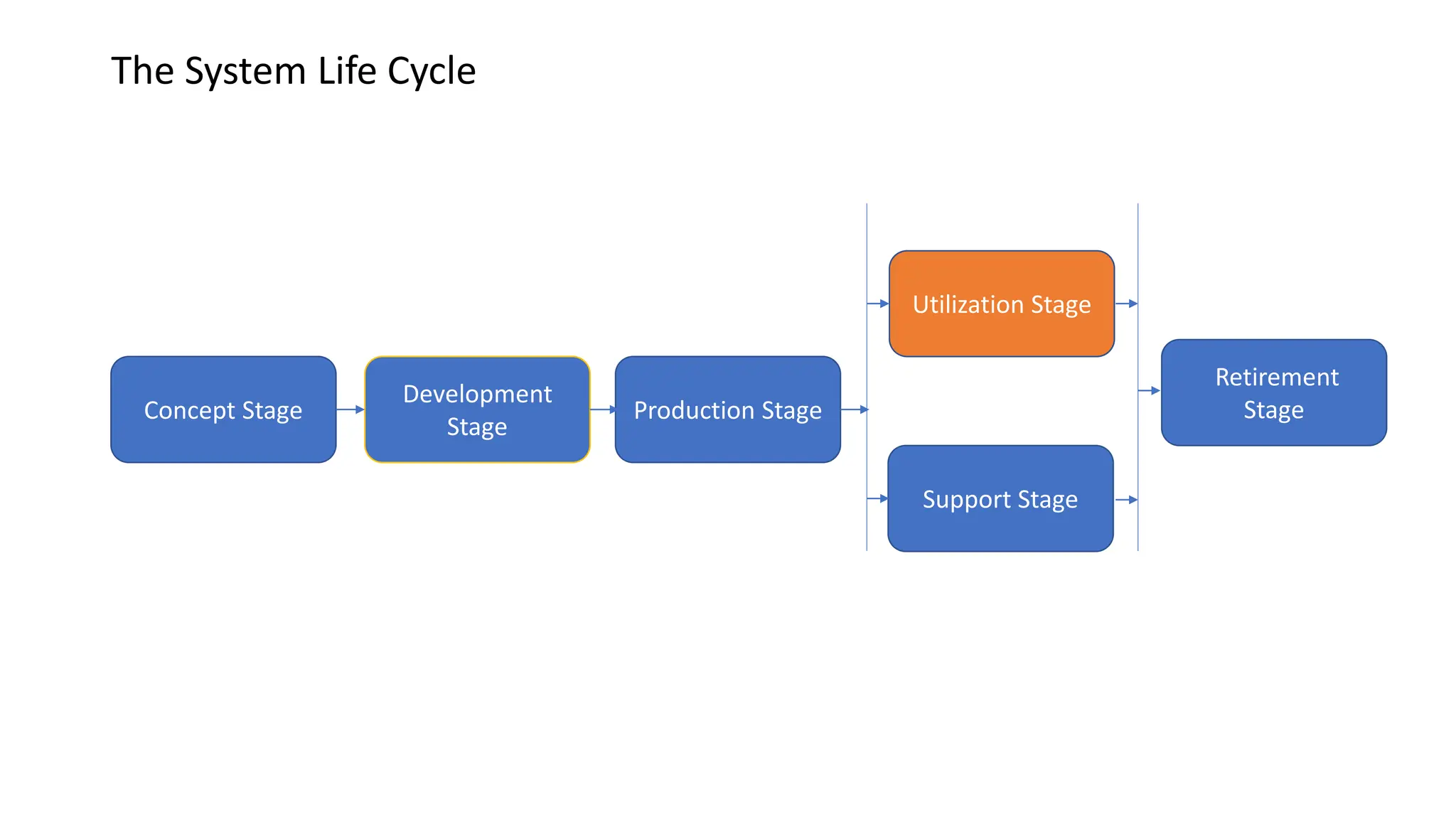 The System Life Cycle

Concept Stage

Development Stage

Production Stage

Utilization Stage

Support Stage

Retirement Stage